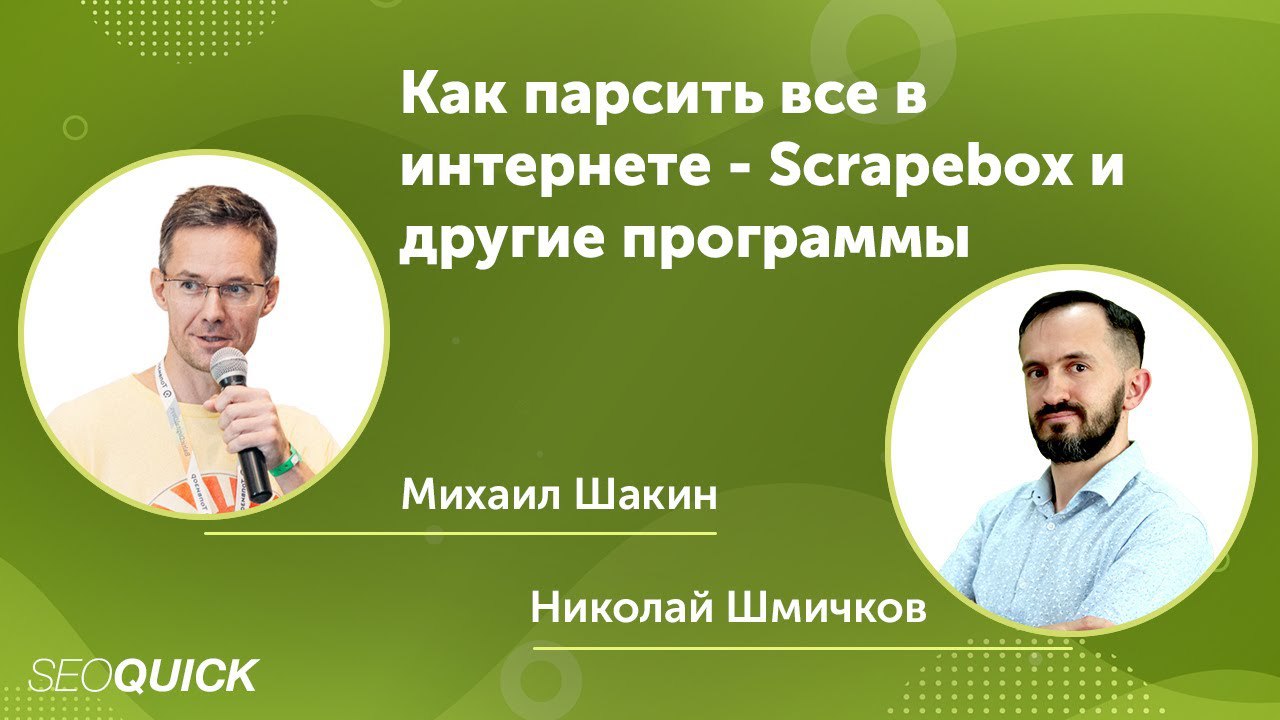 Как парсить все в интернете - Scrapebox и другие программы

Михаил Шакин

Николай Шмичков

SEOQUICK